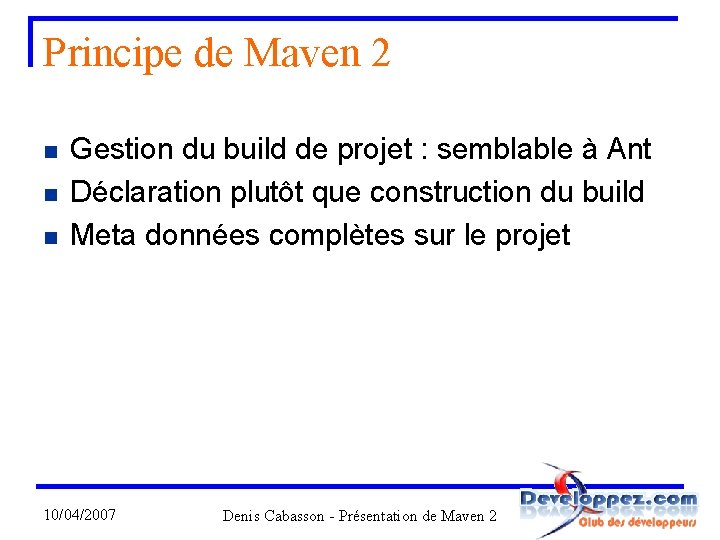 Principe de Maven 2

- Gestion du build de projet : semblable à Ant
- Déclaration plutôt que construction du build
- Meta données complètes sur le projet

10/04/2007

Denis Cabasson - Présentation de Maven 2

Developpez.com
Club des développeurs